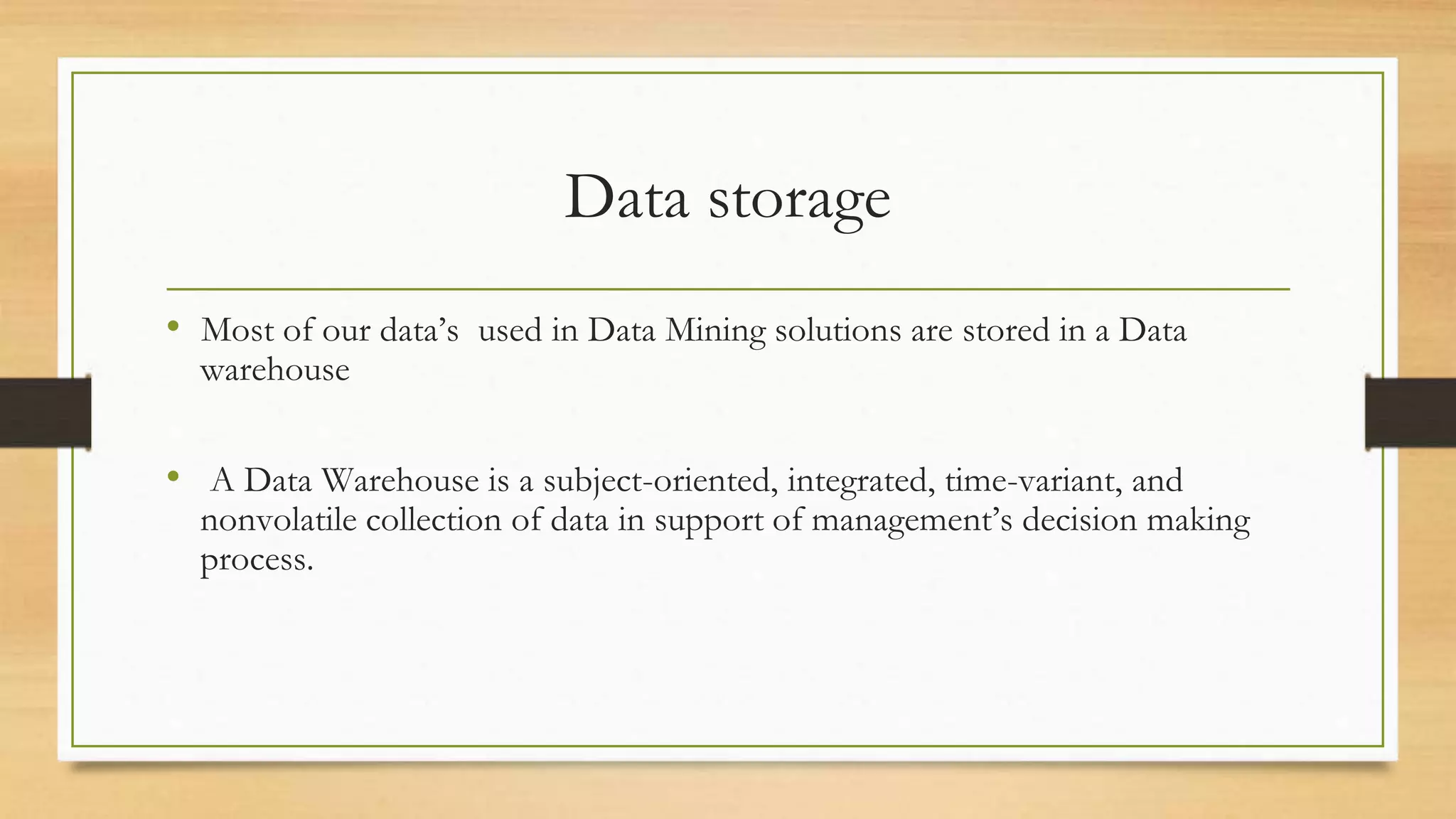 Data storage

• Most of our data’s used in Data Mining solutions are stored in a Data warehouse

• A Data Warehouse is a subject-oriented, integrated, time-variant, and nonvolatile collection of data in support of management’s decision making process.